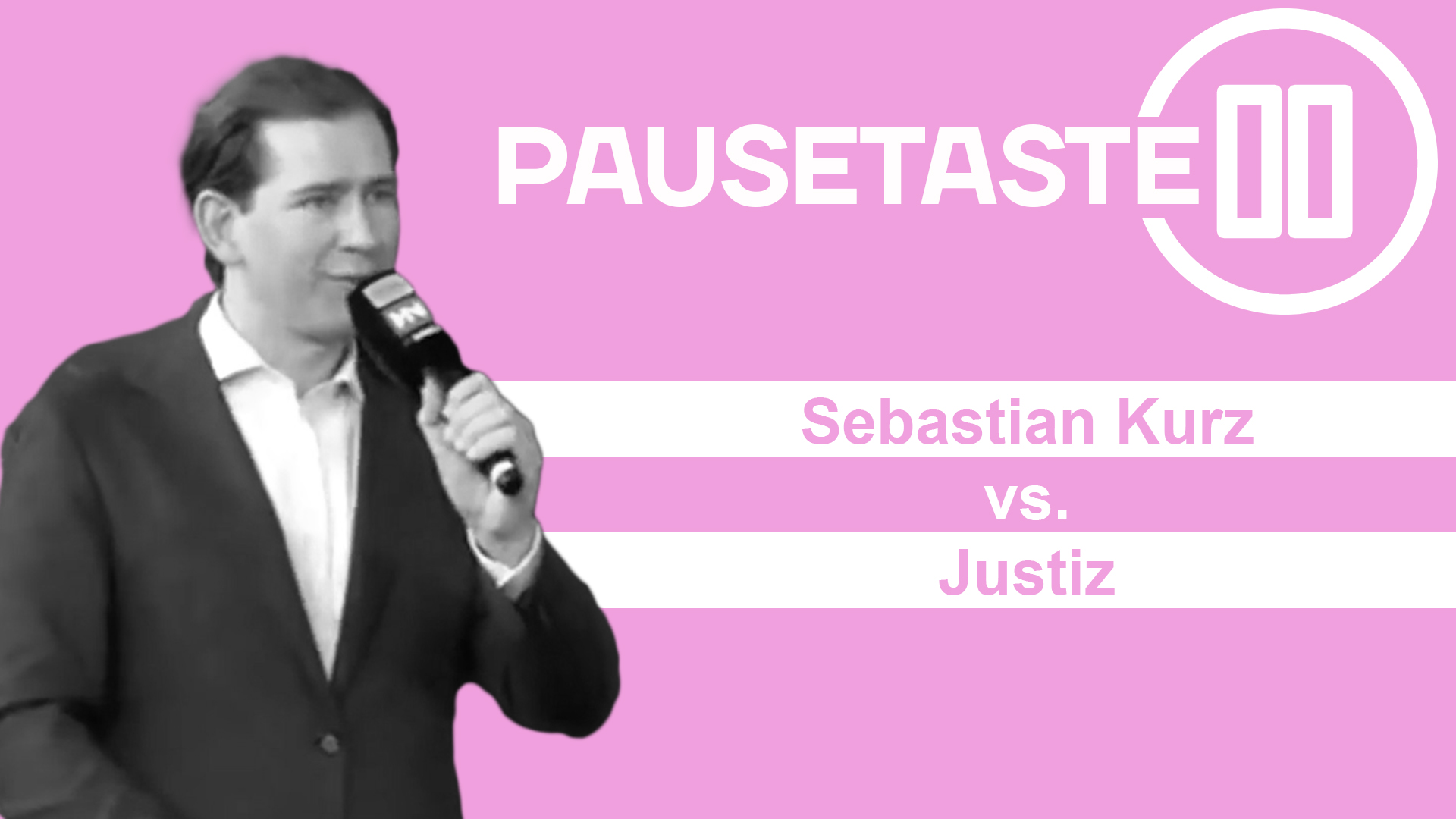 PAUSETASTE

Sebastian Kurz
vs.
Justiz